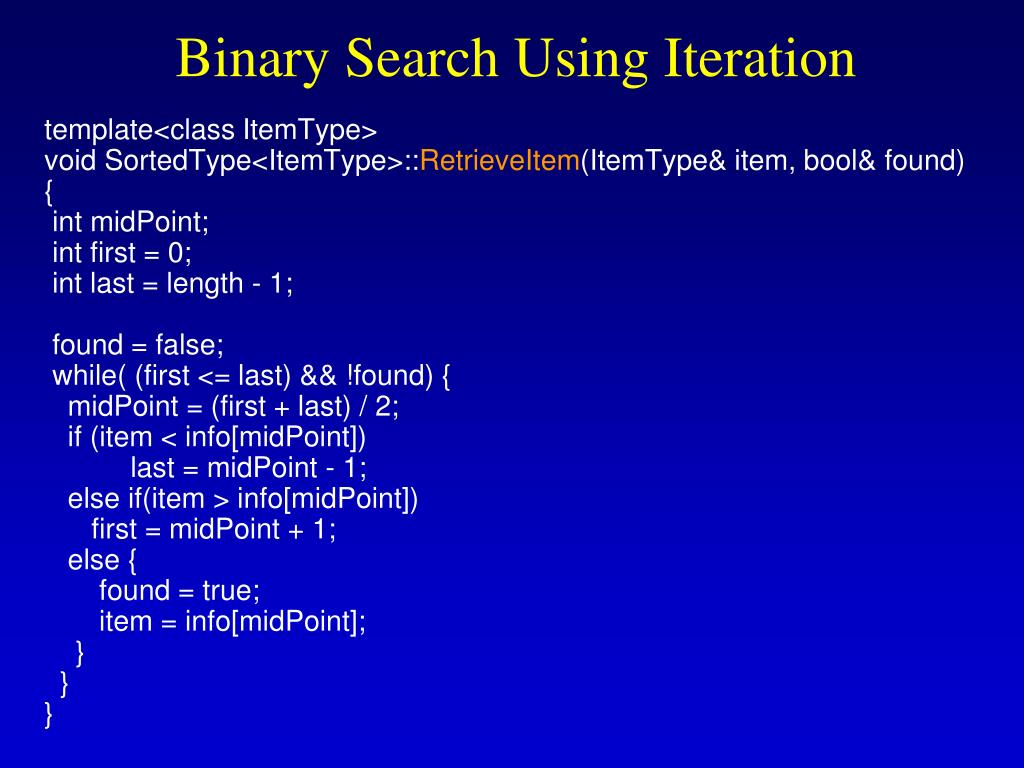 Binary Search Using Iteration

template<class ItemType>
void SortedType<ItemType>::RetrieveItem(ItemType& item, bool& found)
{
 int midPoint;
 int first = 0;
 int last = length - 1;

 found = false;
 while( (first <= last) && !found) {
   midPoint = (first + last) / 2;
   if (item < info[midPoint])
         last = midPoint - 1;
   else if(item > info[midPoint])
      first = midPoint + 1;
   else {
      found = true;
      item = info[midPoint];
   }
  }
}